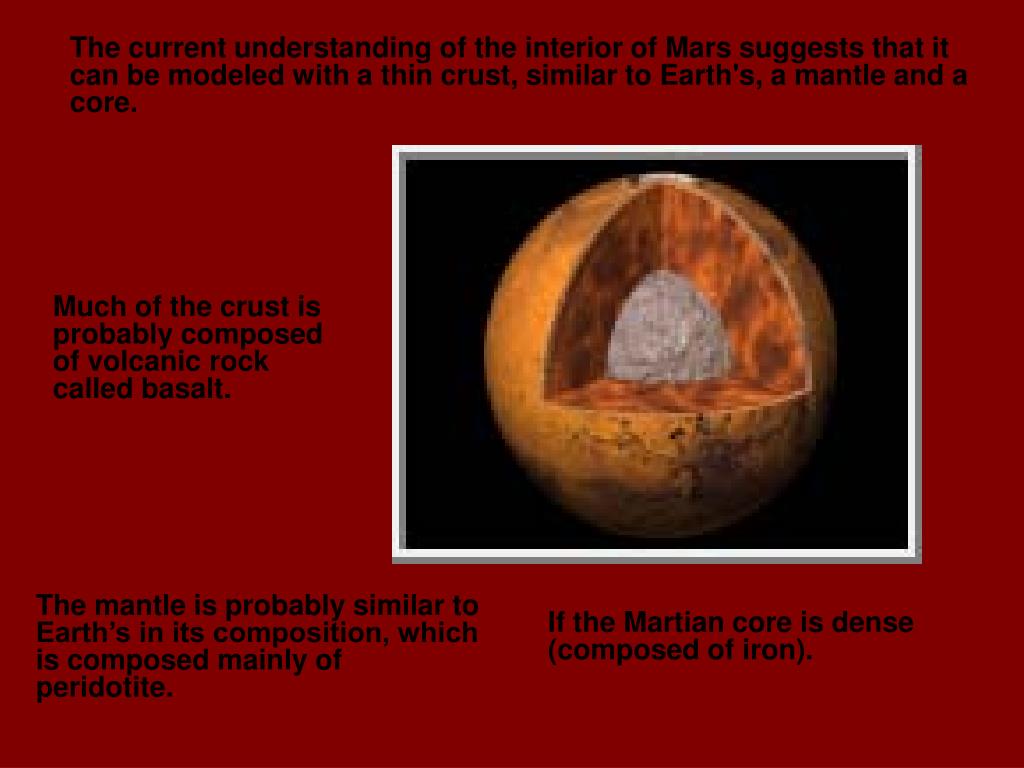 The current understanding of the interior of Mars suggests that it can be modeled with a thin crust, similar to Earth's, a mantle and a core.

Much of the crust is probably composed of volcanic rock called basalt.

The mantle is probably similar to Earth’s in its composition, which is composed mainly of peridotite.

If the Martian core is dense (composed of iron).